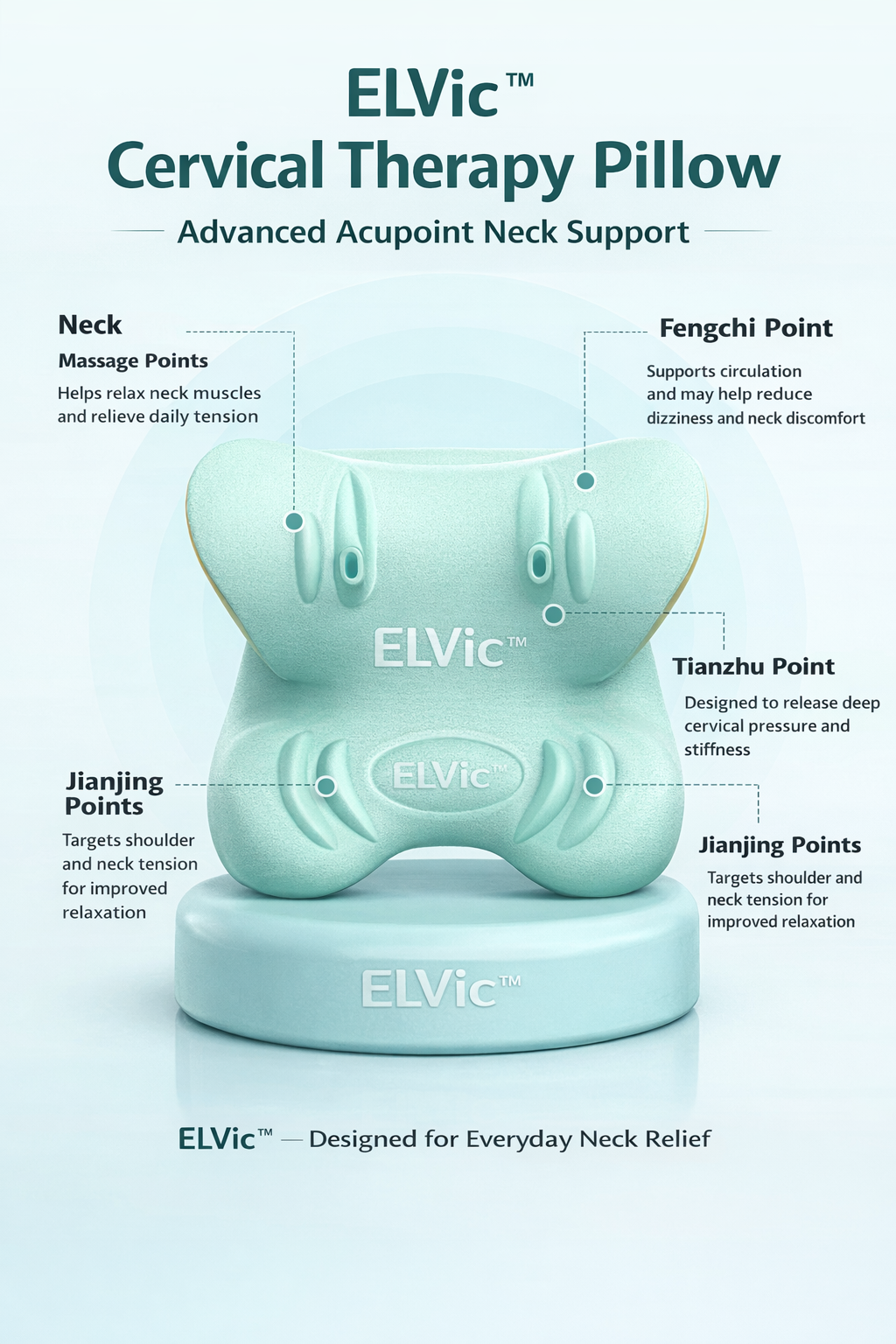 ELVic™
Cervical Therapy Pillow

Advanced Acupoint Neck Support

Neck
Massage Points
Helps relax neck muscles and relieve daily tension

Fengchi Point
Supports circulation and may help reduce dizziness and neck discomfort

ELVic™

Tianzhu Point
Designed to release deep cervical pressure and stiffness

Jianjing Points
Targets shoulder and neck tension for improved relaxation

ELVic™

Jianjing Points
Targets shoulder and neck tension for improved relaxation

ELVic™

ELVic™ — Designed for Everyday Neck Relief